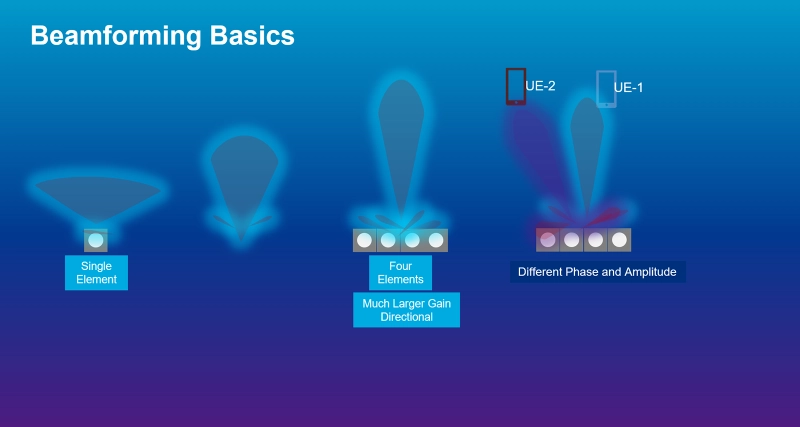 Beamforming Basics

UE-2

UE-1

Single Element

Four Elements

Much Larger Gain Directional

Different Phase and Amplitude